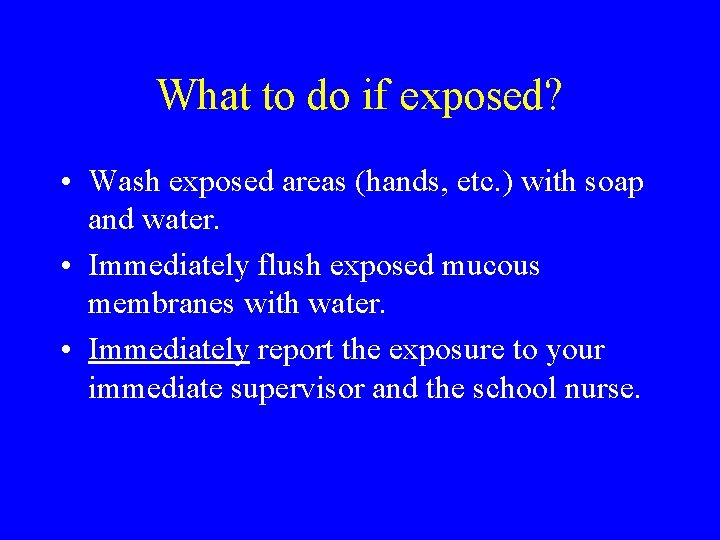 What to do if exposed?

• Wash exposed areas (hands, etc.) with soap and water.

• Immediately flush exposed mucous membranes with water.

• Immediately report the exposure to your immediate supervisor and the school nurse.